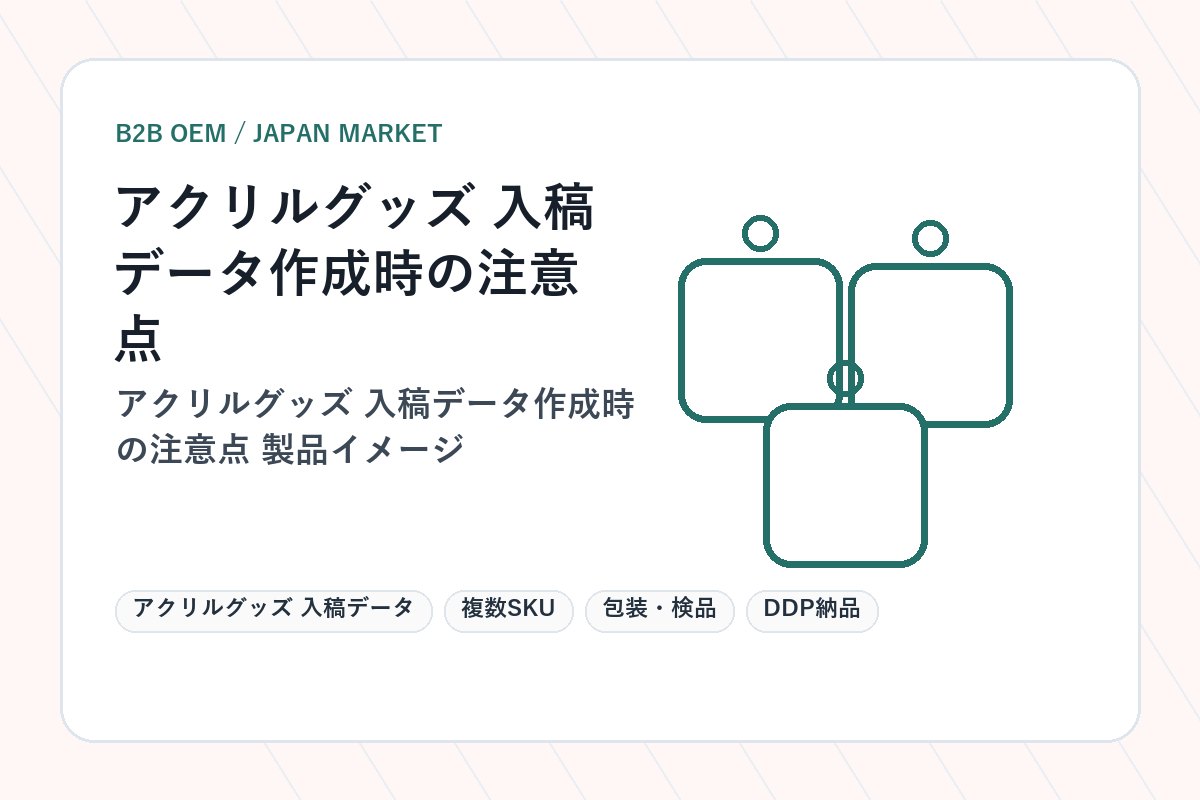 B2B OEM / JAPAN MARKET

アクリルグッズ 入稿データ作成時の注意点

アクリルグッズ 入稿データ作成時の注意点 製品イメージ

アクリルグッズ 入稿データ

複数SKU

包装・検品

DDP納品